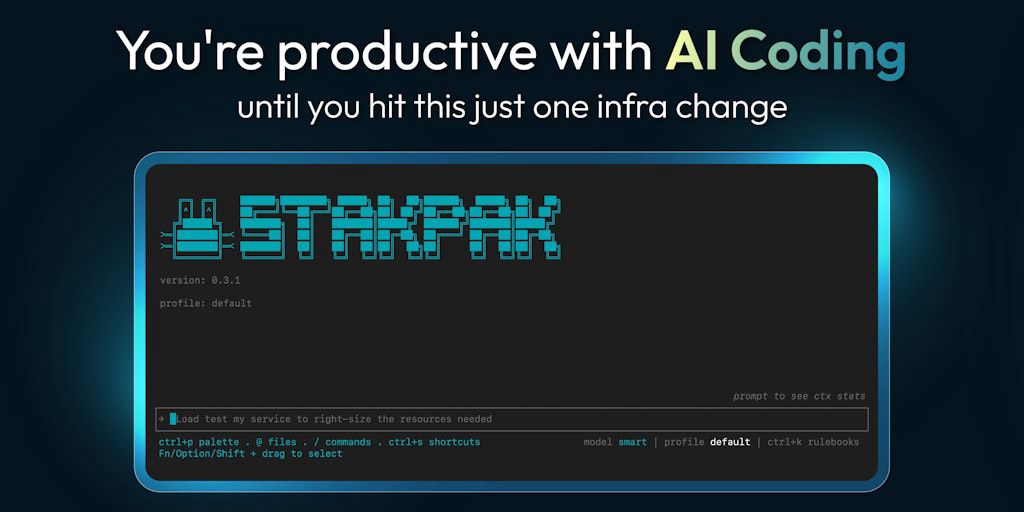 You're productive with AI Coding
until you hit this just one infra change

STAKPAK

version: 0.3.1

profile: default

prompt to see ctx stats

→ Load test my service to right-size the resources needed

ctrl+p palette . @ files . / commands . ctrl+s shortcuts
Fn/Option/Shift + drag to select

model smart | profile default | ctrl+k rulebooks